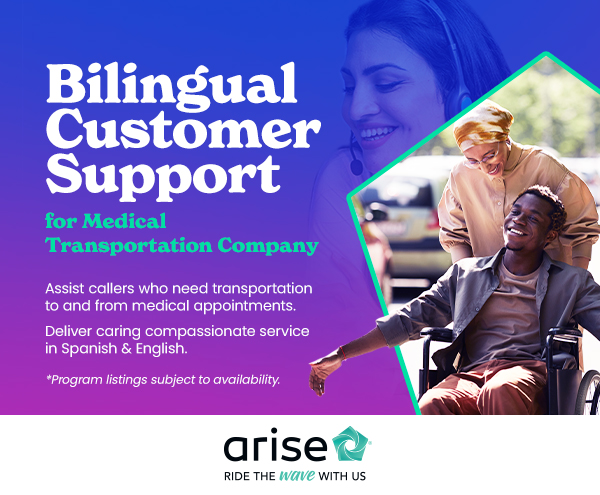 Bilingual Customer Support

for Medical Transportation Company

Assist callers who need transportation to and from medical appointments.

Deliver caring compassionate service in Spanish & English.

*Program listings subject to availability.

arise

RIDE THE wave WITH US